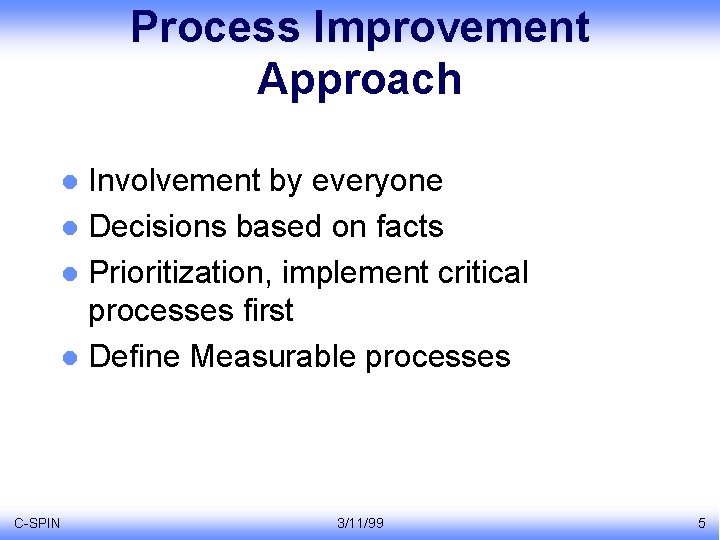 Process Improvement Approach

- Involvement by everyone
- Decisions based on facts
- Prioritization, implement critical processes first
- Define Measurable processes

C-SPIN

3/11/99

5